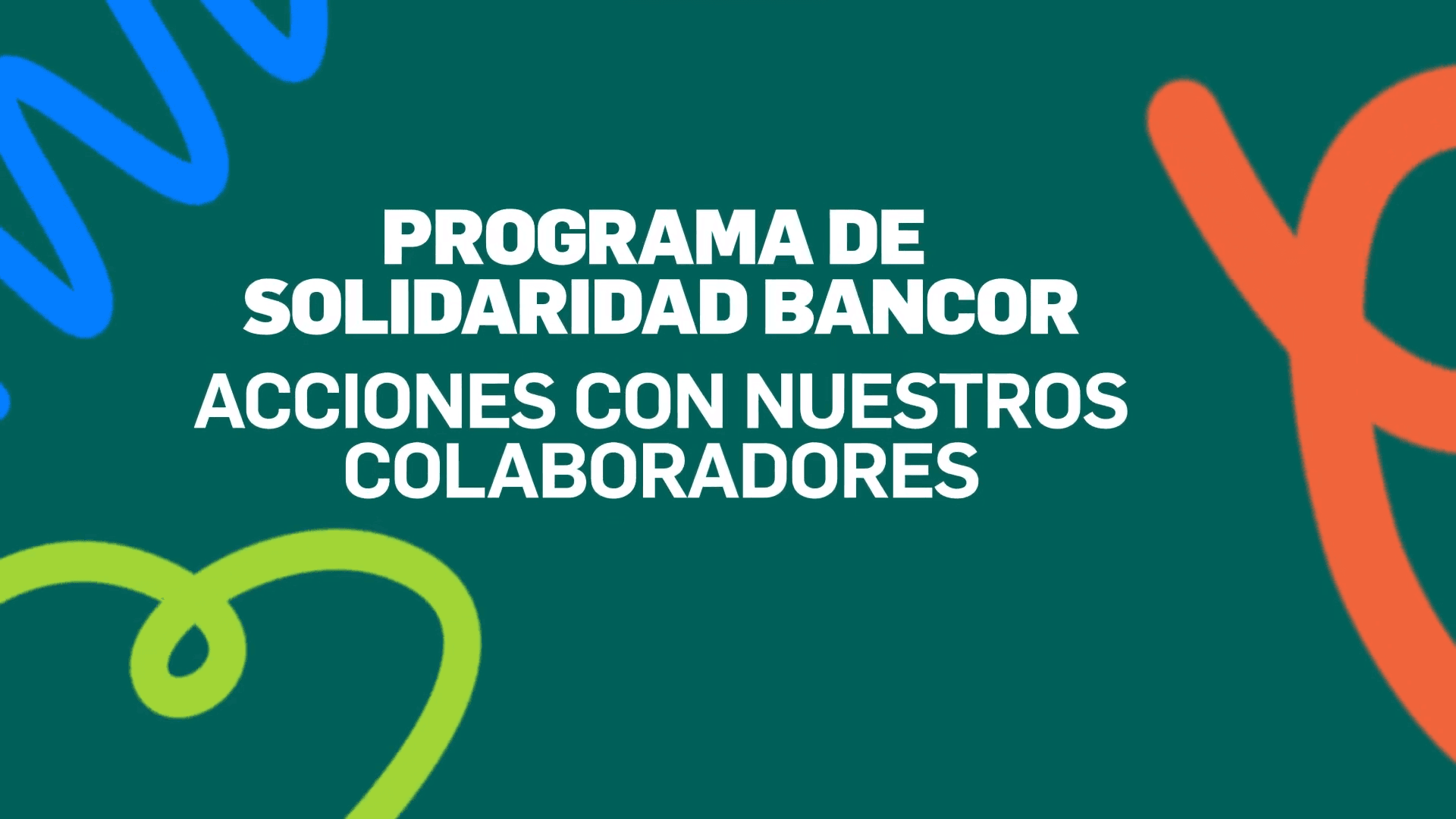 PROGRAMA DE SOLIDARIDAD BANCOR

ACCIONES CON NUESTROS COLABORADORES